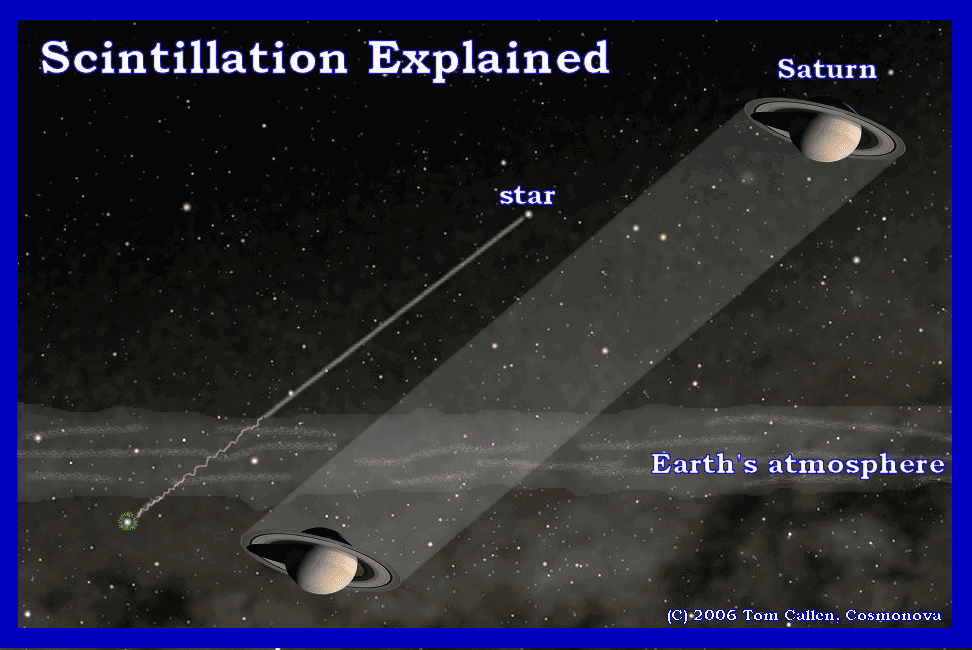 Scintillation Explained

Saturn

star

Earth's atmosphere

(C) 2006 Tom Callen, Cosmonova